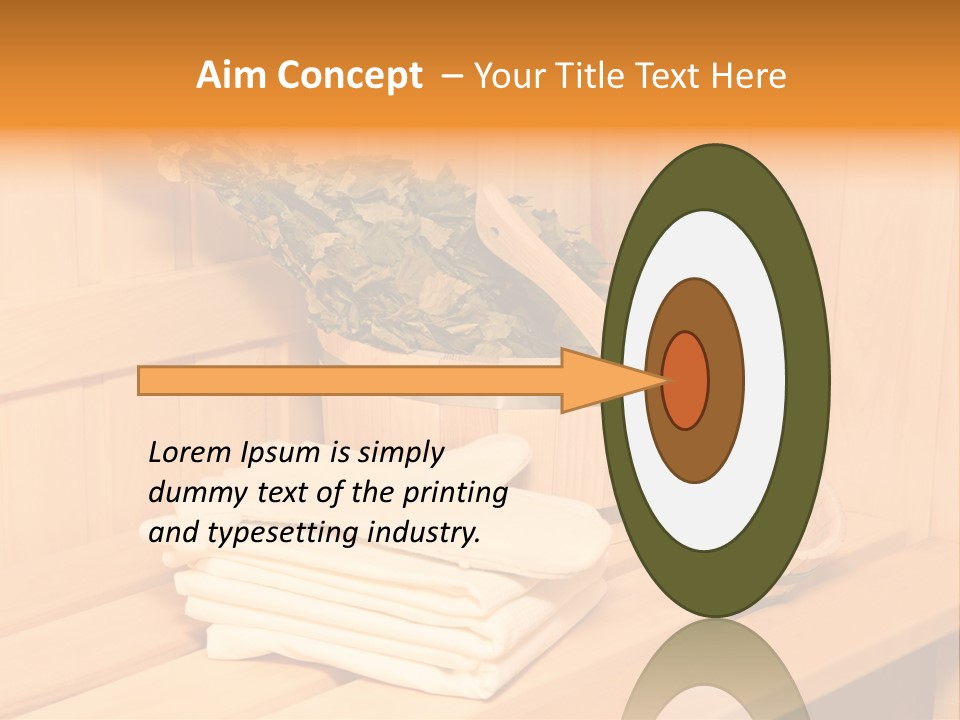 Aim Concept – Your Title Text Here

Lorem Ipsum is simply dummy text of the printing and typesetting industry.